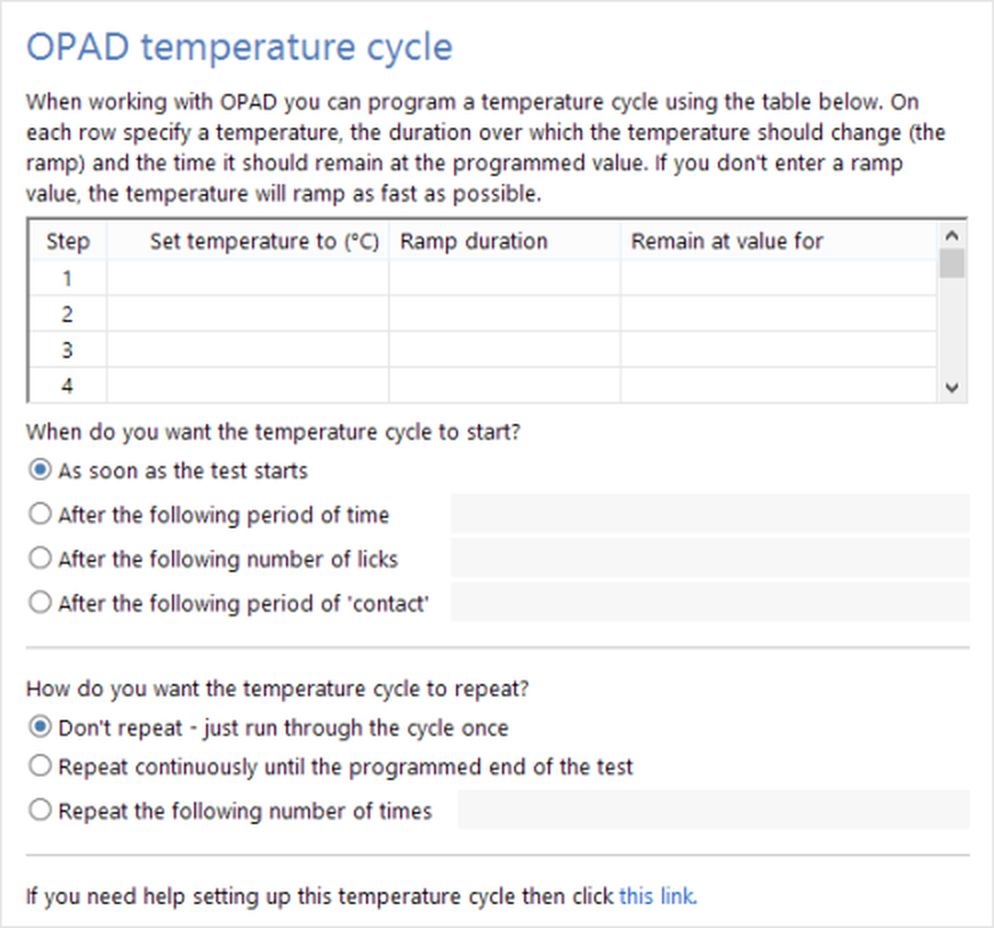 OPAD temperature cycle

When working with OPAD you can program a temperature cycle using the table below. On each row specify a temperature, the duration over which the temperature should change (the ramp) and the time it should remain at the programmed value. If you don't enter a ramp value, the temperature will ramp as fast as possible.

| Step | Set temperature to (°C) | Ramp duration | Remain at value for |
|---|---|---|---|
| 1 | | | |
| 2 | | | |
| 3 | | | |
| 4 | | | |

When do you want the temperature cycle to start?

As soon as the test starts

After the following period of time

After the following number of licks

After the following period of 'contact'

How do you want the temperature cycle to repeat?

Don't repeat - just run through the cycle once

Repeat continuously until the programmed end of the test

Repeat the following number of times

If you need help setting up this temperature cycle then click this link.